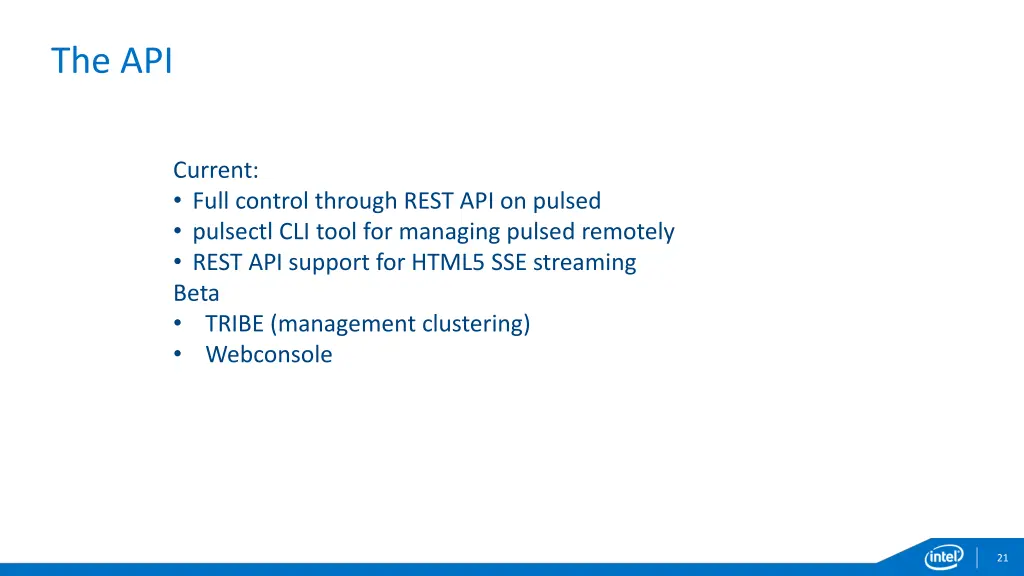 The API

Current:
• Full control through REST API on pulsed
• pulsectl CLI tool for managing pulsed remotely
• REST API support for HTML5 SSE streaming
Beta
• TRIBE (management clustering)
• Webconsole

intel

21